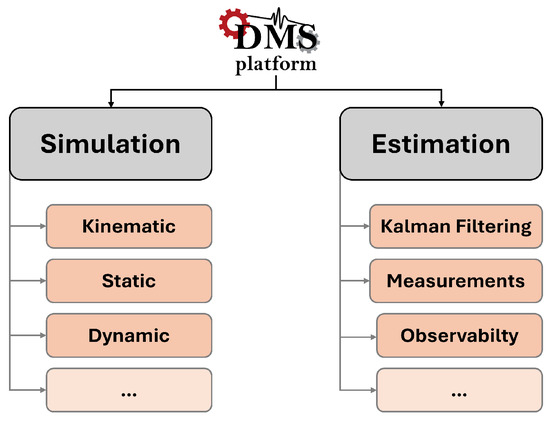 DMS
platform

Simulation

Kinematic

Static

Dynamic

...

Estimation

Kalman Filtering

Measurements

Observabilty

...